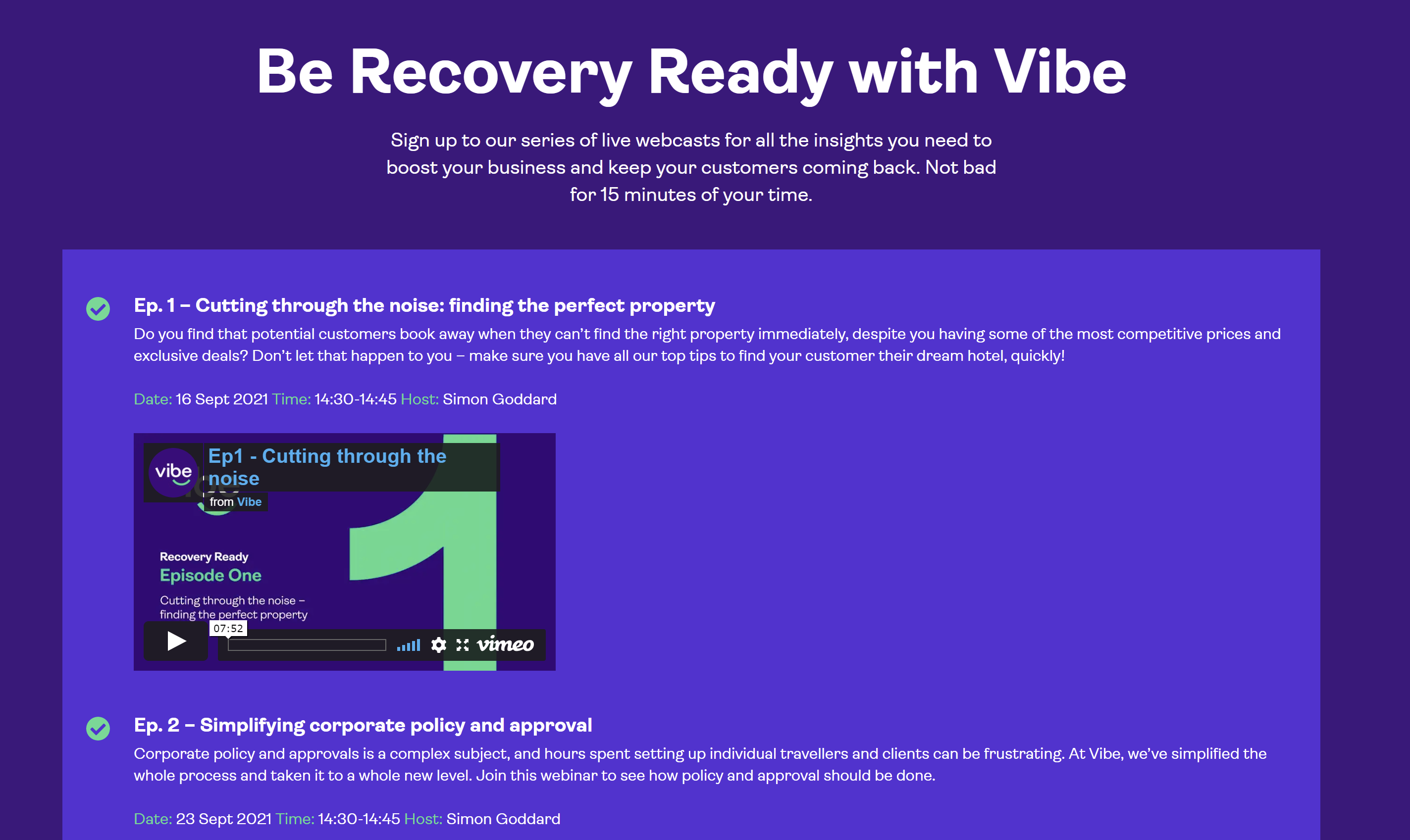 Be Recovery Ready with Vibe

Sign up to our series of live webcasts for all the insights you need to boost your business and keep your customers coming back. Not bad for 15 minutes of your time.

Ep. 1 – Cutting through the noise: finding the perfect property

Do you find that potential customers book away when they can't find the right property immediately, despite you having some of the most competitive prices and exclusive deals? Don't let that happen to you – make sure you have all our top tips to find your customer their dream hotel, quickly!

Date: 16 Sept 2021 Time: 14:30-14:45 Host: Simon Goddard

vibe

Ep1 - Cutting through the noise

from Vibe

Recovery Ready
Episode One
Cutting through the noise – finding the perfect property

07:52

vimeo

Ep. 2 – Simplifying corporate policy and approval

Corporate policy and approvals is a complex subject, and hours spent setting up individual travellers and clients can be frustrating. At Vibe, we've simplified the whole process and taken it to a whole new level. Join this webinar to see how policy and approval should be done.

Date: 23 Sept 2021 Time: 14:30-14:45 Host: Simon Goddard